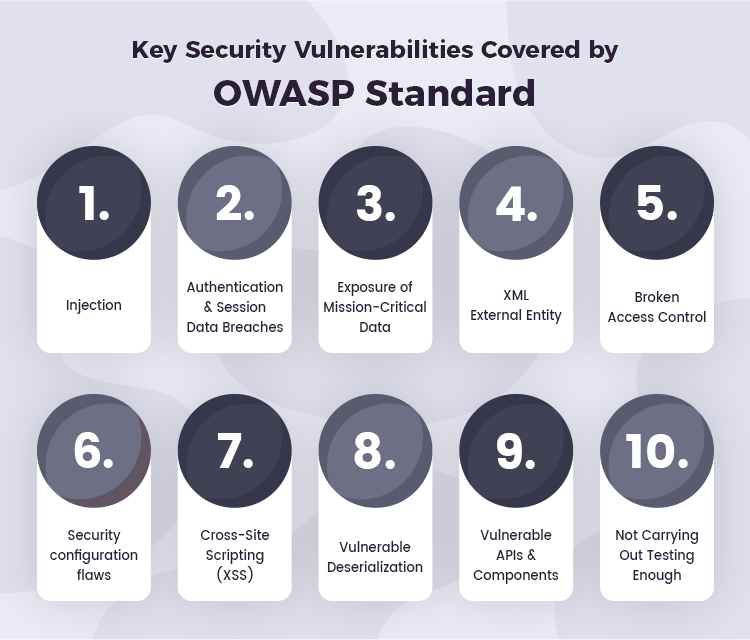 Key Security Vulnerabilities Covered by
OWASP Standard

1.
Injection

2.
Authentication & Session Data Breaches

3.
Exposure of Mission-Critical Data

4.
XML External Entity

5.
Broken Access Control

6.
Security configuration flaws

7.
Cross-Site Scripting (XSS)

8.
Vulnerable Deserialization

9.
Vulnerable APIs & Components

10.
Not Carrying Out Testing Enough